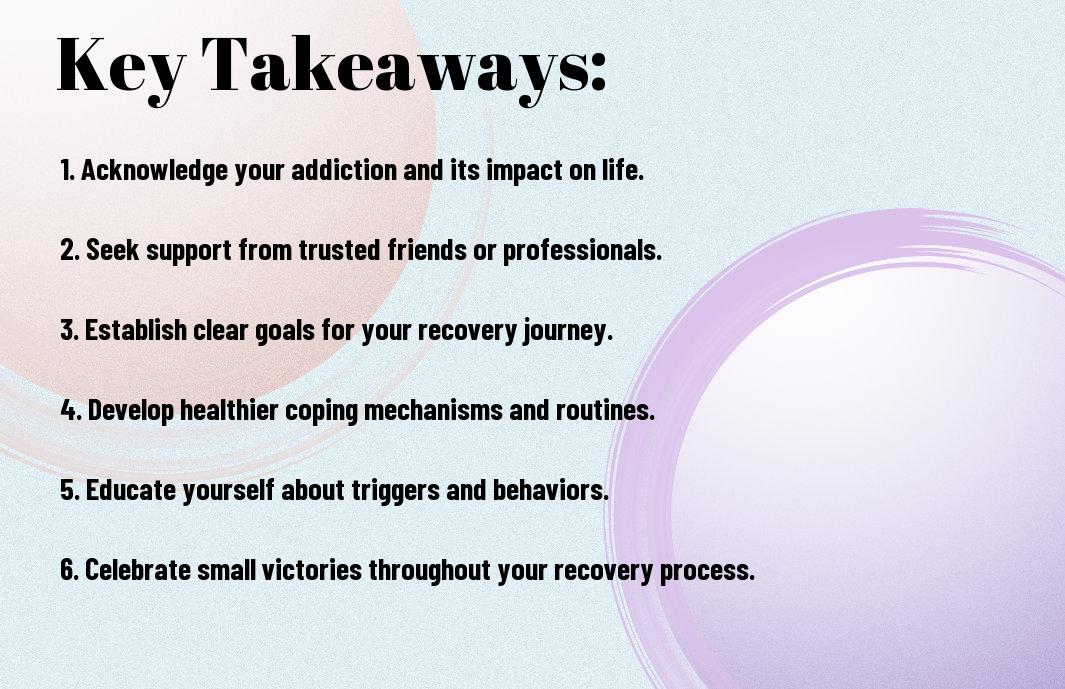 Key Takeaways:

1. Acknowledge your addiction and its impact on life.

2. Seek support from trusted friends or professionals.

3. Establish clear goals for your recovery journey.

4. Develop healthier coping mechanisms and routines.

5. Educate yourself about triggers and behaviors.

6. Celebrate small victories throughout your recovery process.